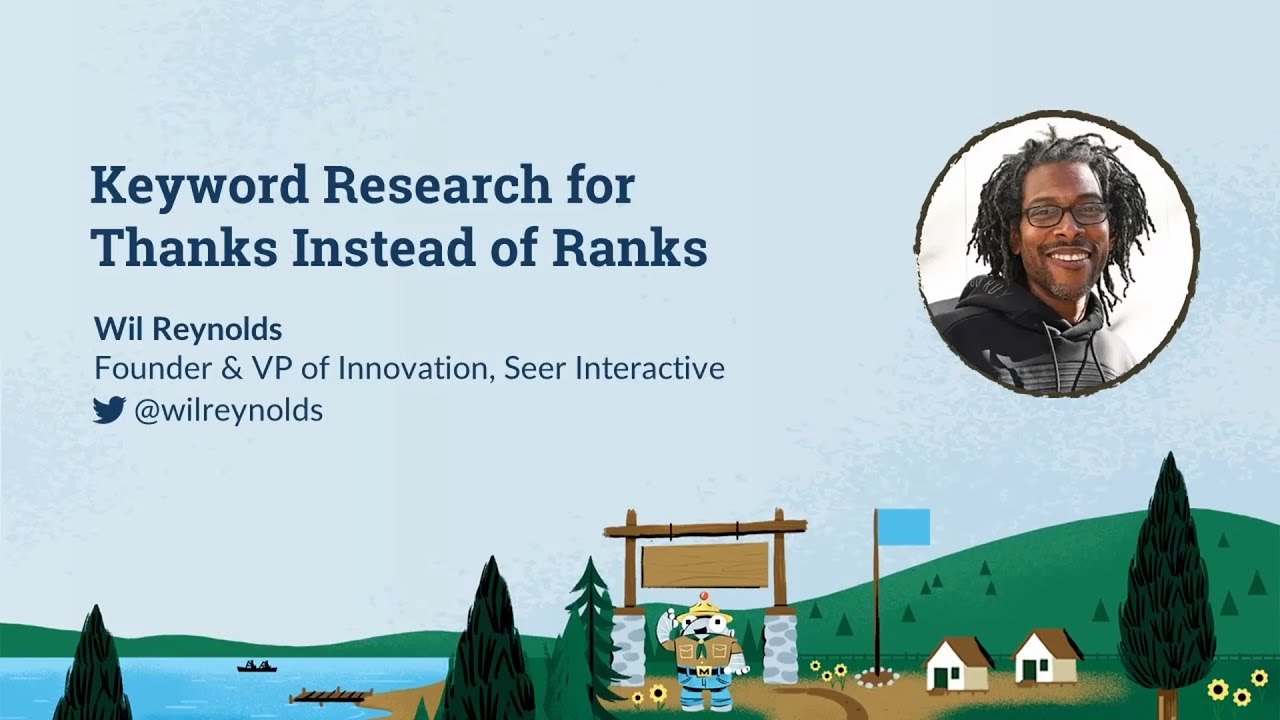 Keyword Research for Thanks Instead of Ranks

Wil Reynolds
Founder & VP of Innovation, Seer Interactive
@wilreynolds

M